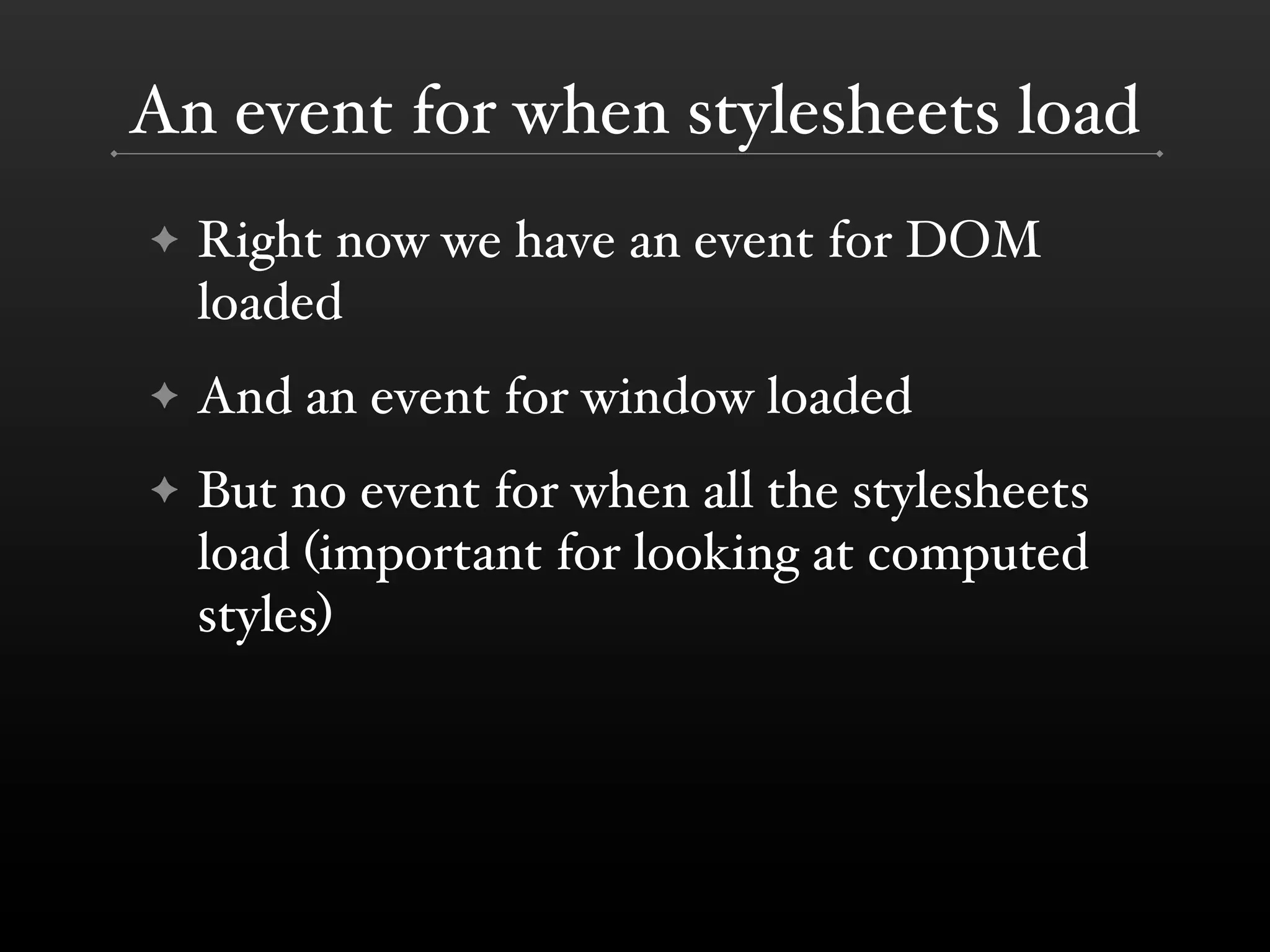 An event for when stylesheets load

✦ Right now we have an event for DOM loaded

✦ And an event for window loaded

✦ But no event for when all the stylesheets load (important for looking at computed styles)